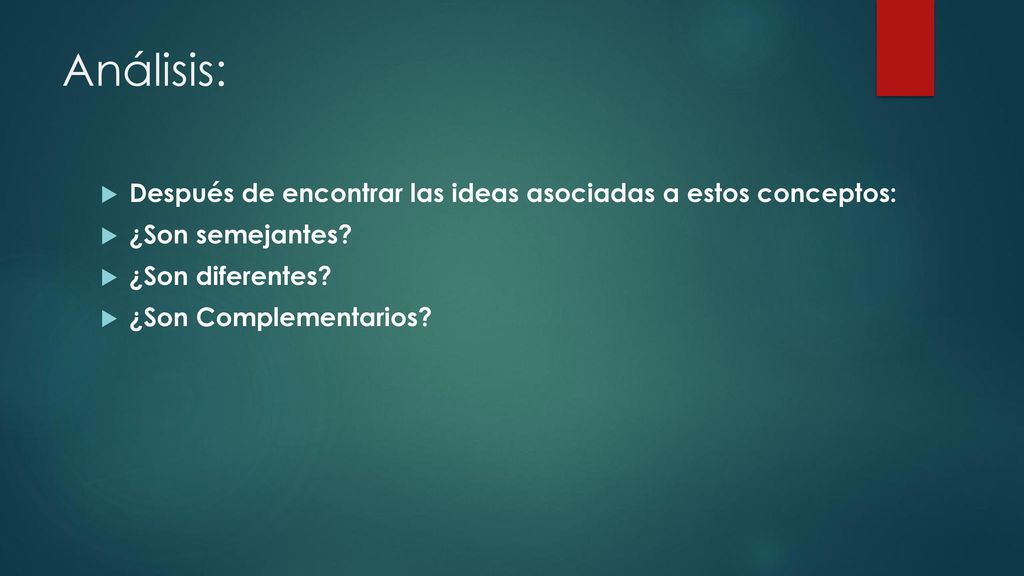 Análisis:

Después de encontrar las ideas asociadas a estos conceptos:

¿Son semejantes?

¿Son diferentes?

¿Son Complementarios?